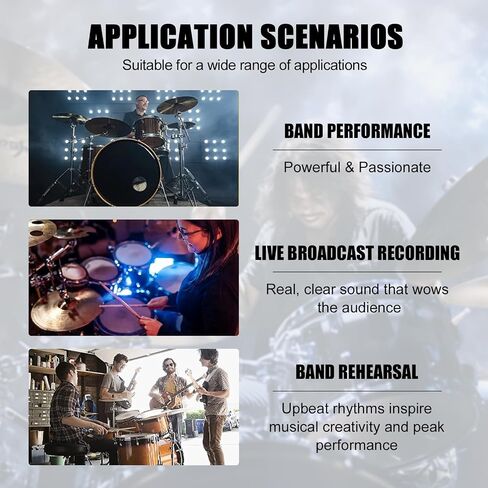 APPLICATION SCENARIOS
Suitable for a wide range of applications

BAND PERFORMANCE
Powerful & Passionate

LIVE BROADCAST RECORDING
Real, clear sound that wows the audience

BAND REHEARSAL
Upbeat rhythms inspire musical creativity and peak performance